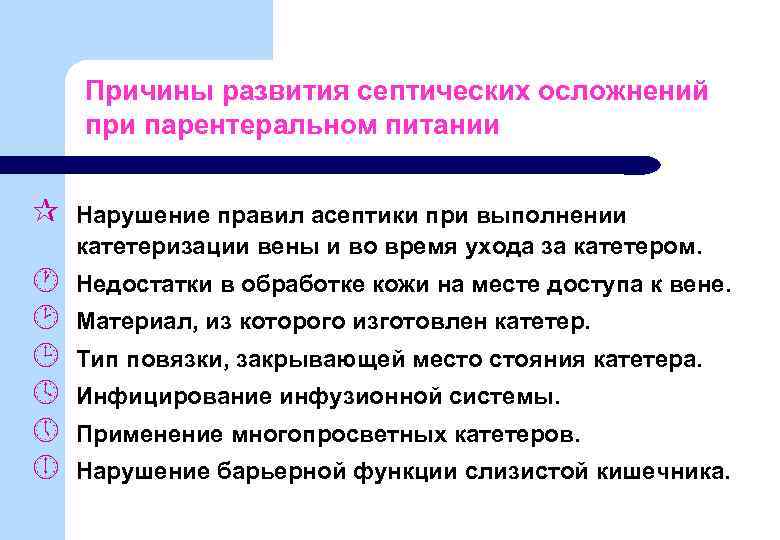 Причины развития септических осложнений при парентеральном питании

Нарушение правил асептики при выполнении катетеризации вены и во время ухода за катетером.
Недостатки в обработке кожи на месте доступа к вене.
Материал, из которого изготовлен катетер.
Тип повязки, закрывающей место стояния катетера.
Инфицирование инфузионной системы.
Применение многопросветных катетеров.
Нарушение барьерной функции слизистой кишечника.